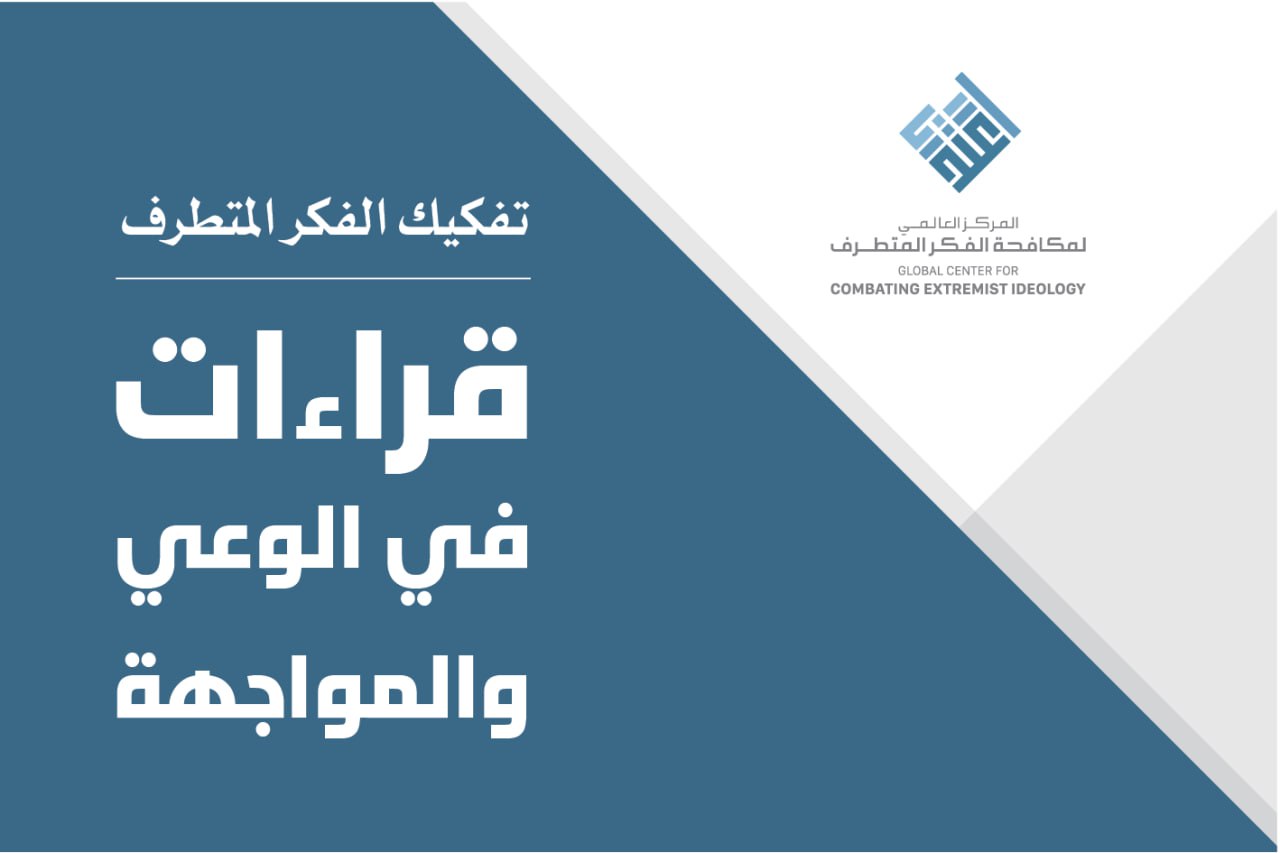 المركز العالمي
لمكافحة الفكر المتطرف
GLOBAL CENTER FOR
COMBATING EXTREMIST IDEOLOGY

تفكيك الفكر المتطرف

قراءات
في الوعي
والمواجهة